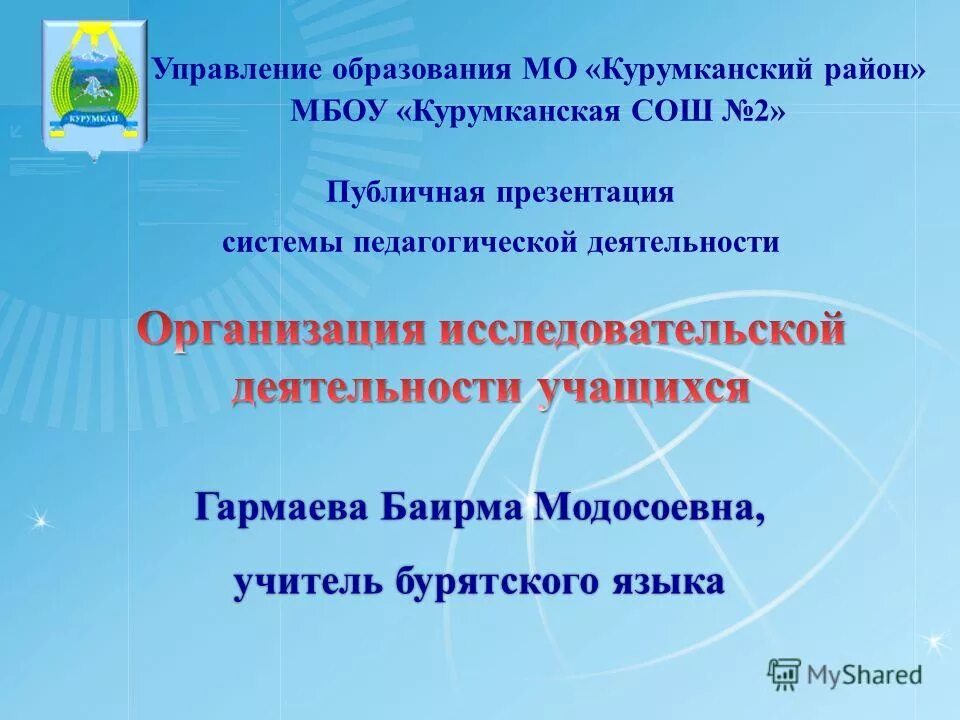 КУРУМКАН

Управление образования МО «Курумканский район»
МБОУ «Курумканская СОШ №2»

Публичная презентация
системы педагогической деятельности

Организация исследовательской деятельности учащихся

Гармаева Баирма Модосоевна,
учитель бурятского языка

MyShared